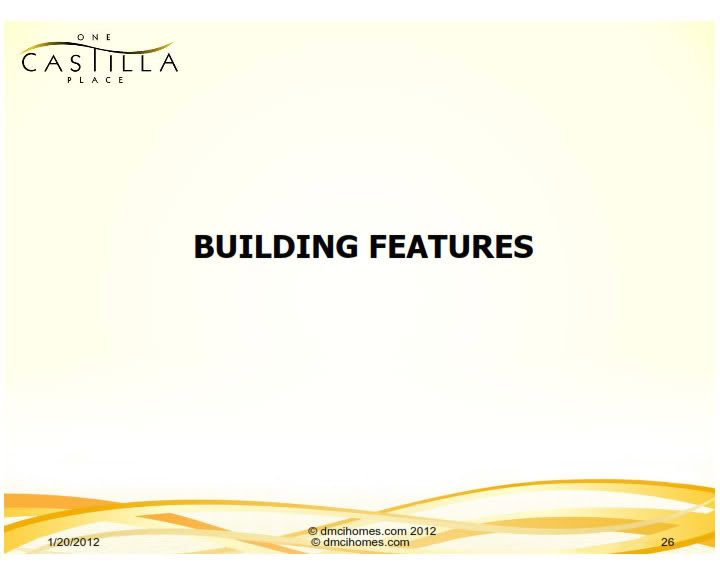 ONE
CASTILLA
PLACE

BUILDING FEATURES

1/20/2012

© dmcihomes.com 2012
© dmcihomes.com

26